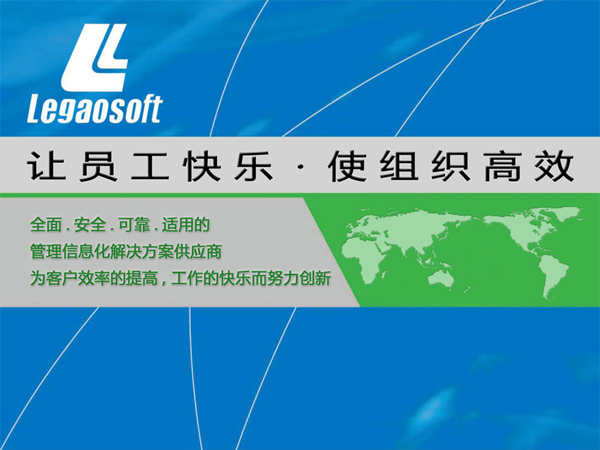 Legaosoft

让员工快乐 · 使组织高效

全面 . 安全 . 可靠 . 适用的
管理信息化解决方案供应商
为客户效率的提高，工作的快乐而努力创新